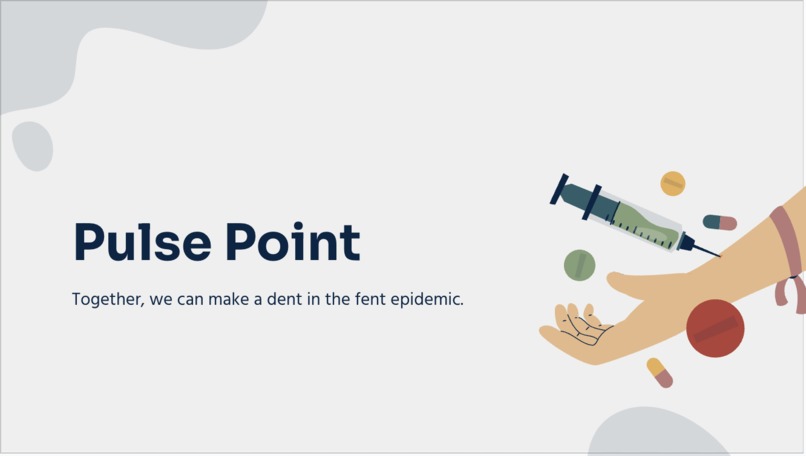 Pulse Point

Together, we can make a dent in the fent epidemic.